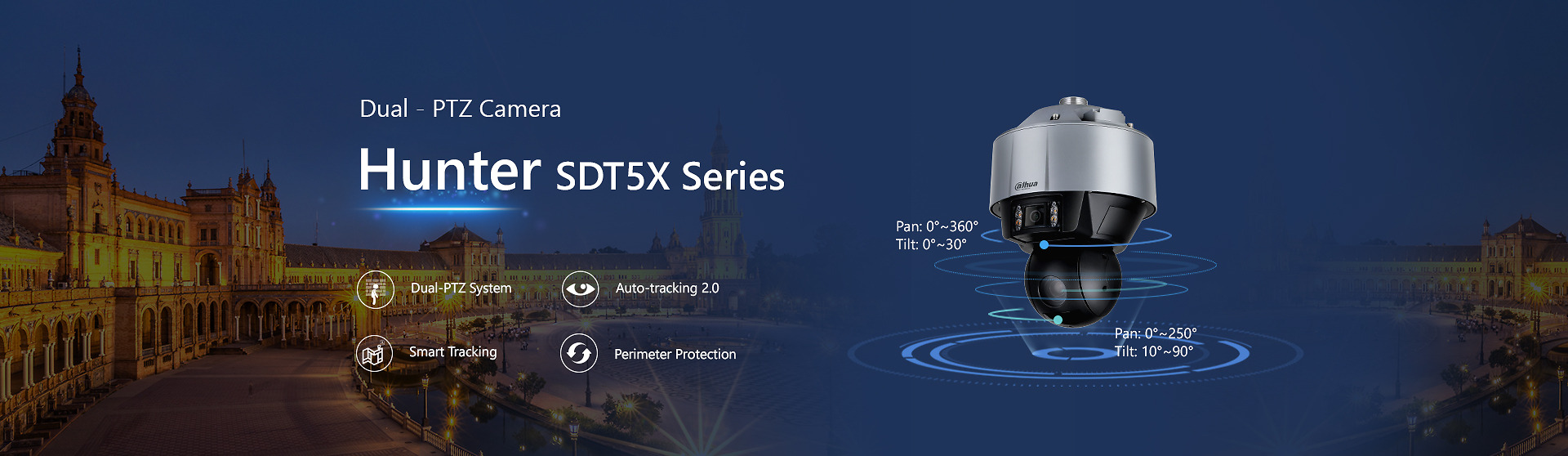 Dual - PTZ Camera

Hunter SDT5X Series

Dual-PTZ System

Auto-tracking 2.0

Smart Tracking

Perimeter Protection

alhua

Pan: 0°~360°
Tilt: 0°~30°

Pan: 0°~250°
Tilt: 10°~90°